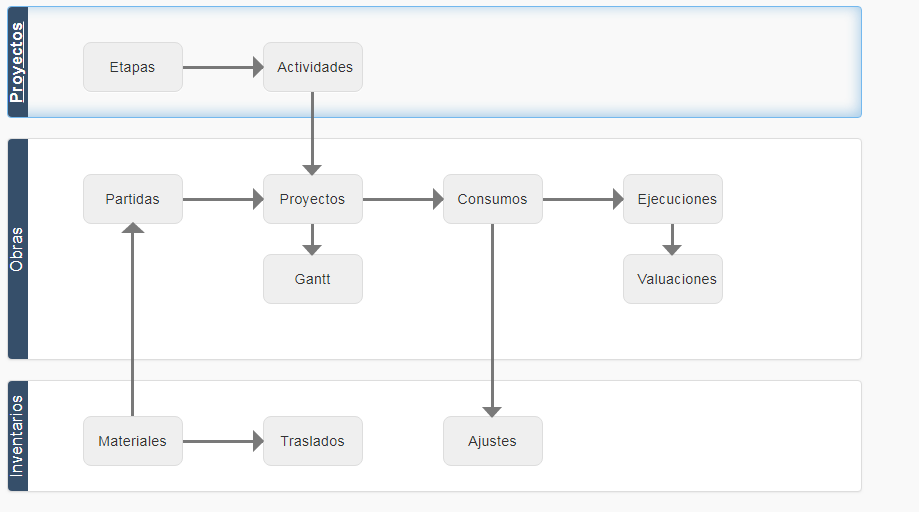 Proyectos

Etapas

Actividades

Obras

Partidas

Proyectos

Consumos

Ejecuciones

Gantt

Valuaciones

Inventarios

Materiales

Traslados

Ajustes